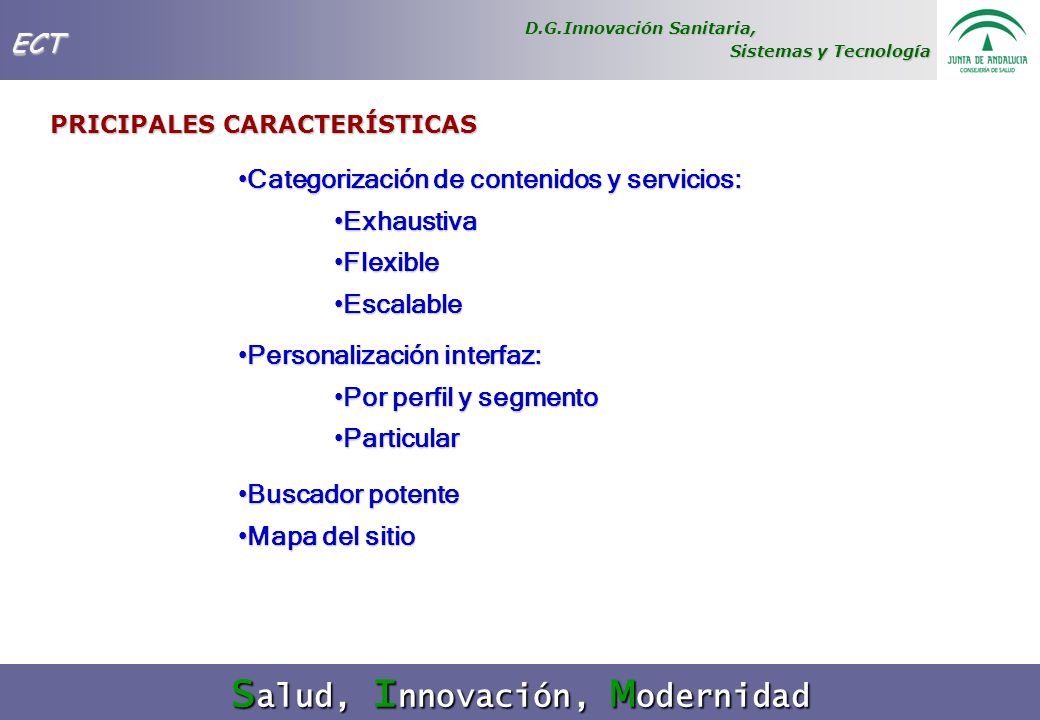 ECT

D.G.Innovación Sanitaria,
Sistemas y Tecnología

JUNTA DE ANDALUCIA
CONSEJERÍA DE SALUD

PRICIPALES CARACTERÍSTICAS

•Categorización de contenidos y servicios:
•Exhaustiva
•Flexible
•Escalable

•Personalización interfaz:
•Por perfil y segmento
•Particular

•Buscador potente
•Mapa del sitio

Salud, Innovación, Modernidad